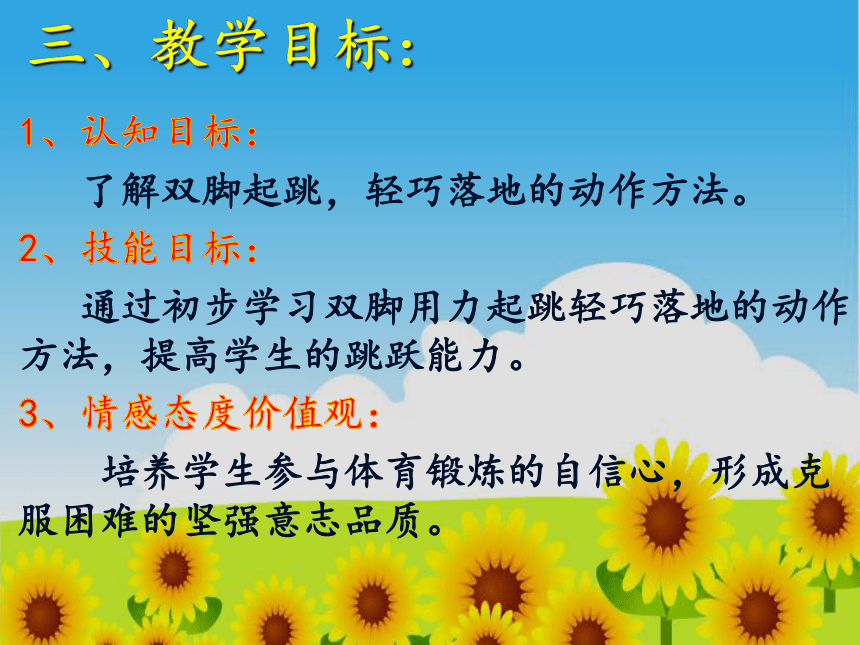 三、教学目标：

1、认知目标：

了解双脚起跳，轻巧落地的动作方法。

2、技能目标：

通过初步学习双脚用力起跳轻巧落地的动作方法，提高学生的跳跃能力。

3、情感态度价值观：

培养学生参与体育锻炼的自信心，形成克服困难的坚强意志品质。